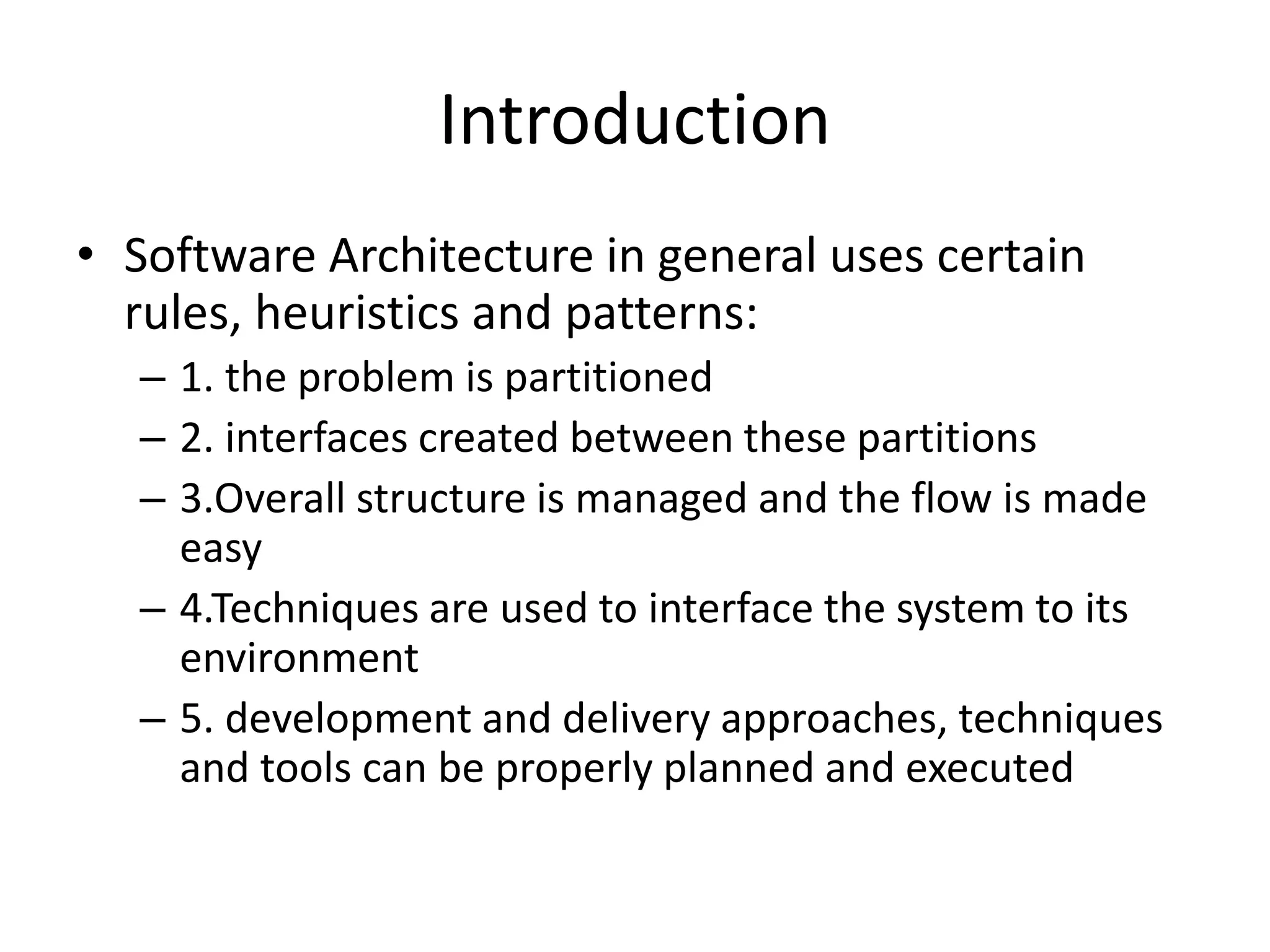 Introduction

• Software Architecture in general uses certain rules, heuristics and patterns:
– 1. the problem is partitioned
– 2. interfaces created between these partitions
– 3.Overall structure is managed and the flow is made easy
– 4.Techniques are used to interface the system to its environment
– 5. development and delivery approaches, techniques and tools can be properly planned and executed